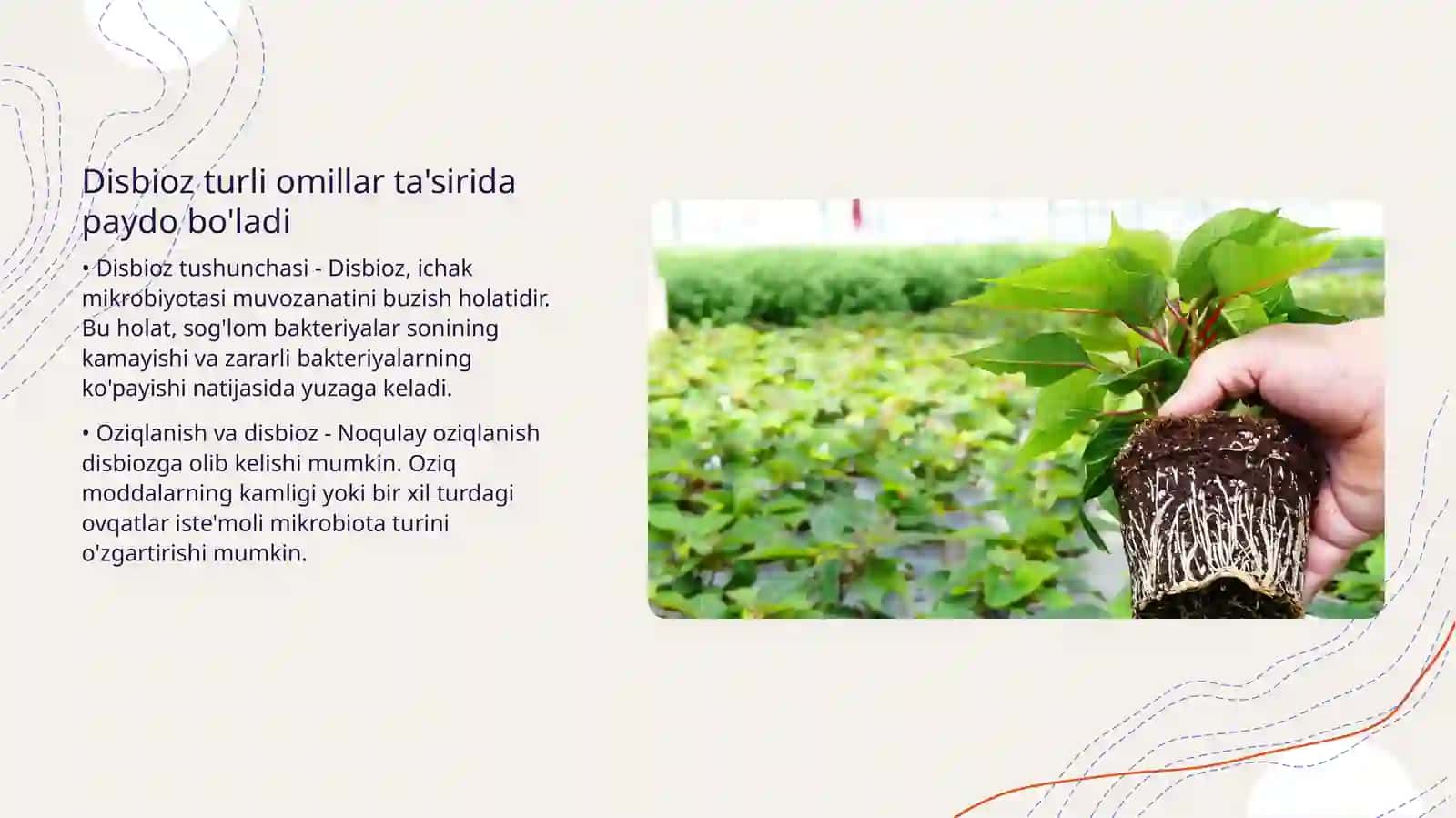 Disbioz turli omillar ta'sirida paydo bo'ladi

• Disbioz tushunchasi - Disbioz, ichak mikrobiyotasi muvozanatini buzish holatidir. Bu holat, sog'lom bakteriyalar sonining kamayishi va zararli bakteriyalarning ko'payishi natijasida yuzaga keladi.

• Oziqlanish va disbioz - Noqulay oziqlanish disbiozga olib kelishi mumkin. Oziq moddalarning kamligi yoki bir xil turdagi ovqatlar iste'moli mikrobiota turini o'zgartirishi mumkin.